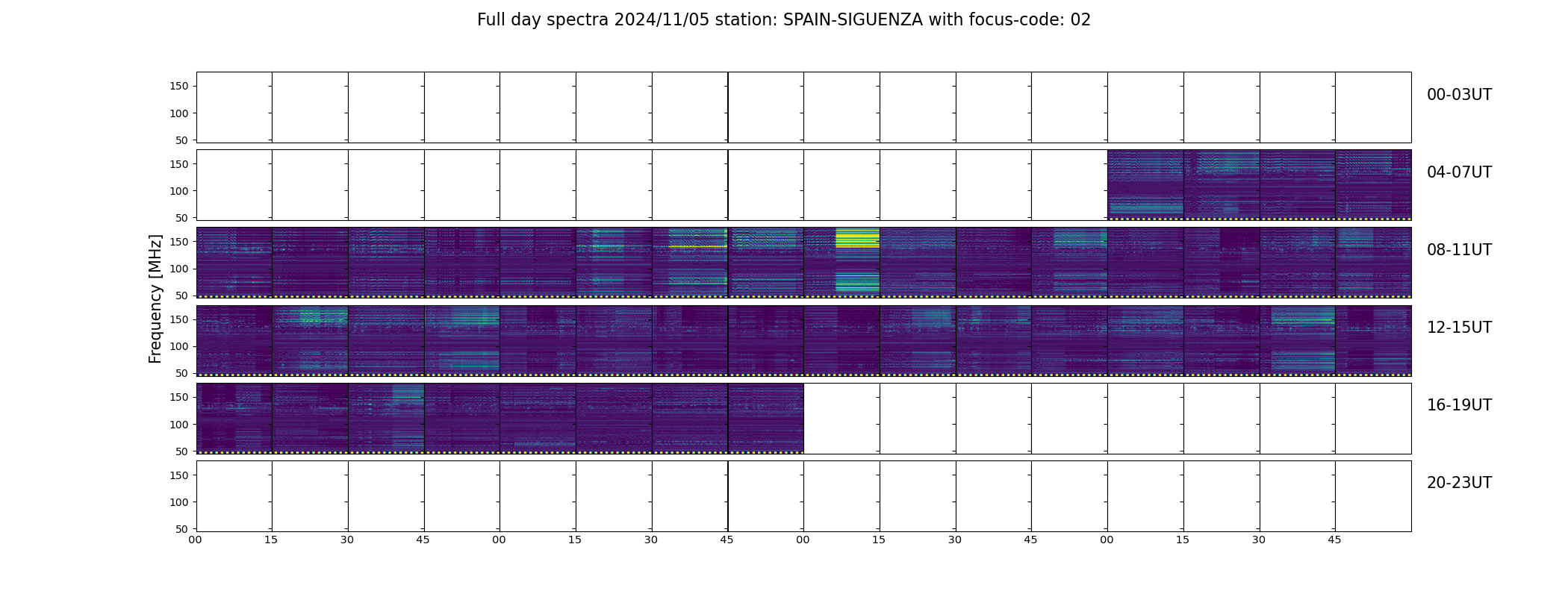 Full day spectra 2024/11/05 station: SPAIN-SIGUENZA with focus-code: 02

Frequency [MHz]

150
100
50
00-03UT

150
100
50
04-07UT

150
100
50
08-11UT

150
100
50
12-15UT

150
100
50
16-19UT

150
100
50
20-23UT

00 15 30 45 00 15 30 45 00 15 30 45 00 15 30 45